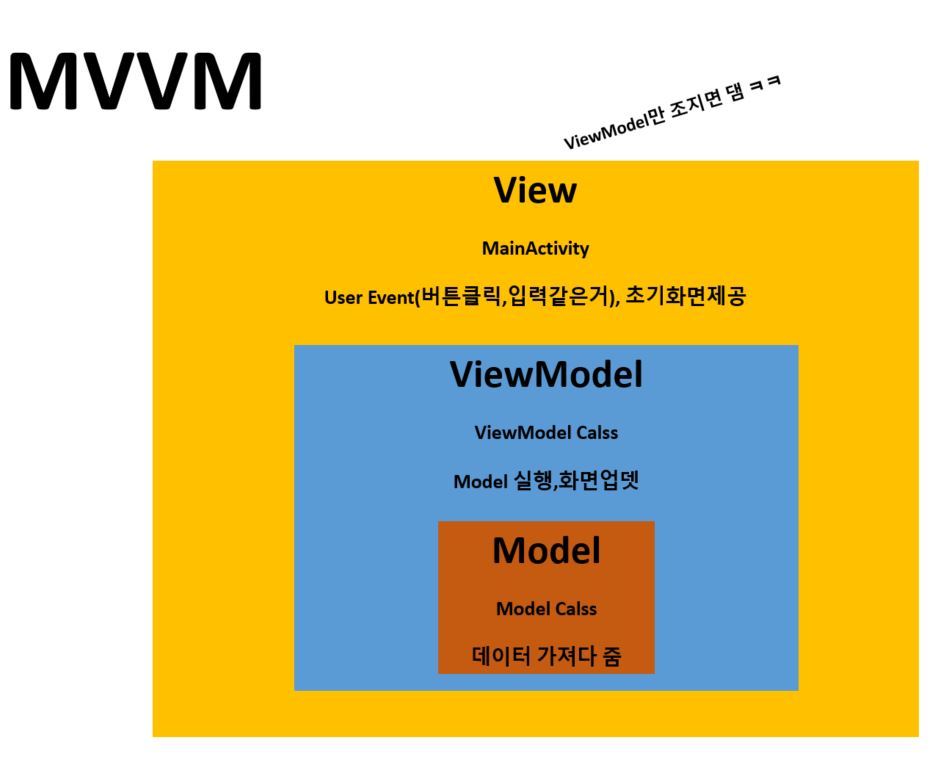 MVVM

ViewModel만 조지면 댐 ㅋㅋ

View

MainActivity

User Event(버튼클릭,입력같은거), 초기화면제공

ViewModel

ViewModel Calss

Model 실행,화면업뎃

Model

Model Calss

데이터 가져다 줌